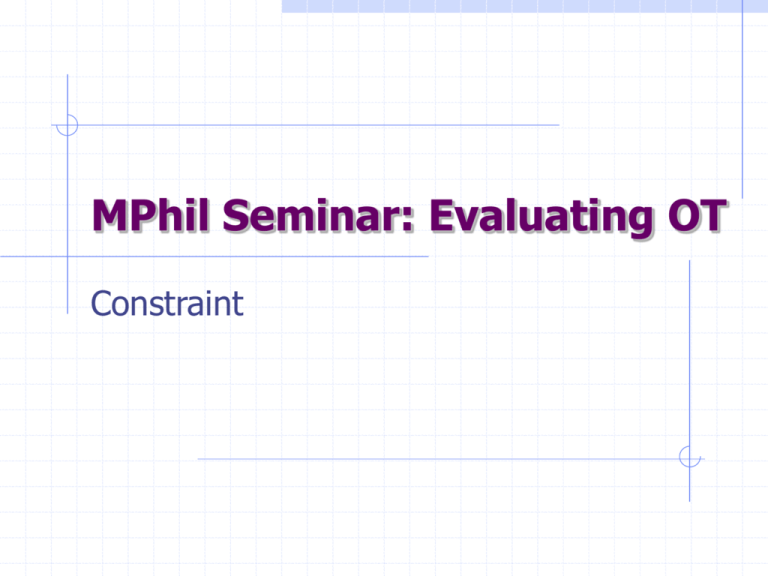 MPhil Seminar: Evaluating OT

Constraint